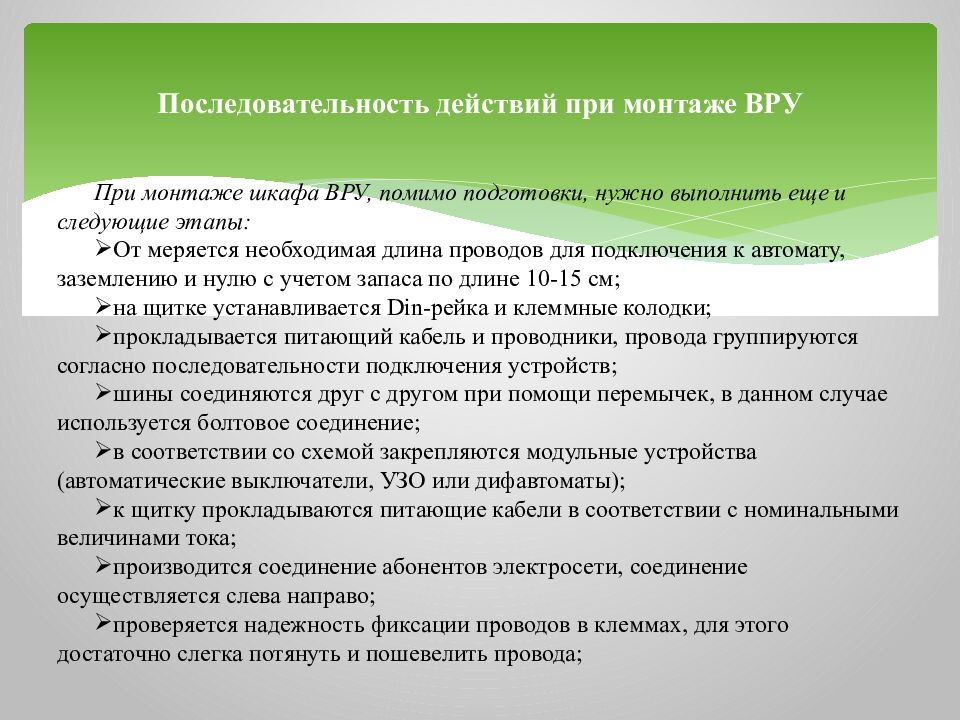 Последовательность действий при монтаже ВРУ

При монтаже шкафа ВРУ, помимо подготовки, нужно выполнить еще и следующие этапы:

➢От меряется необходимая длина проводов для подключения к автомату, заземлению и нулю с учетом запаса по длине 10-15 см;

➢на щитке устанавливается Din-рейка и клеммные колодки;

➢прокладывается питающий кабель и проводники, провода группируются согласно последовательности подключения устройств;

➢шины соединяются друг с другом при помощи перемычек, в данном случае используется болтовое соединение;

➢в соответствии со схемой закрепляются модульные устройства (автоматические выключатели, УЗО или дифавтоматы);

➢к щитку прокладываются питающие кабели в соответствии с номинальными величинами тока;

➢производится соединение абонентов электросети, соединение осуществляется слева направо;

➢проверяется надежность фиксации проводов в клеммах, для этого достаточно слегка потянуть и пошевелить провода;